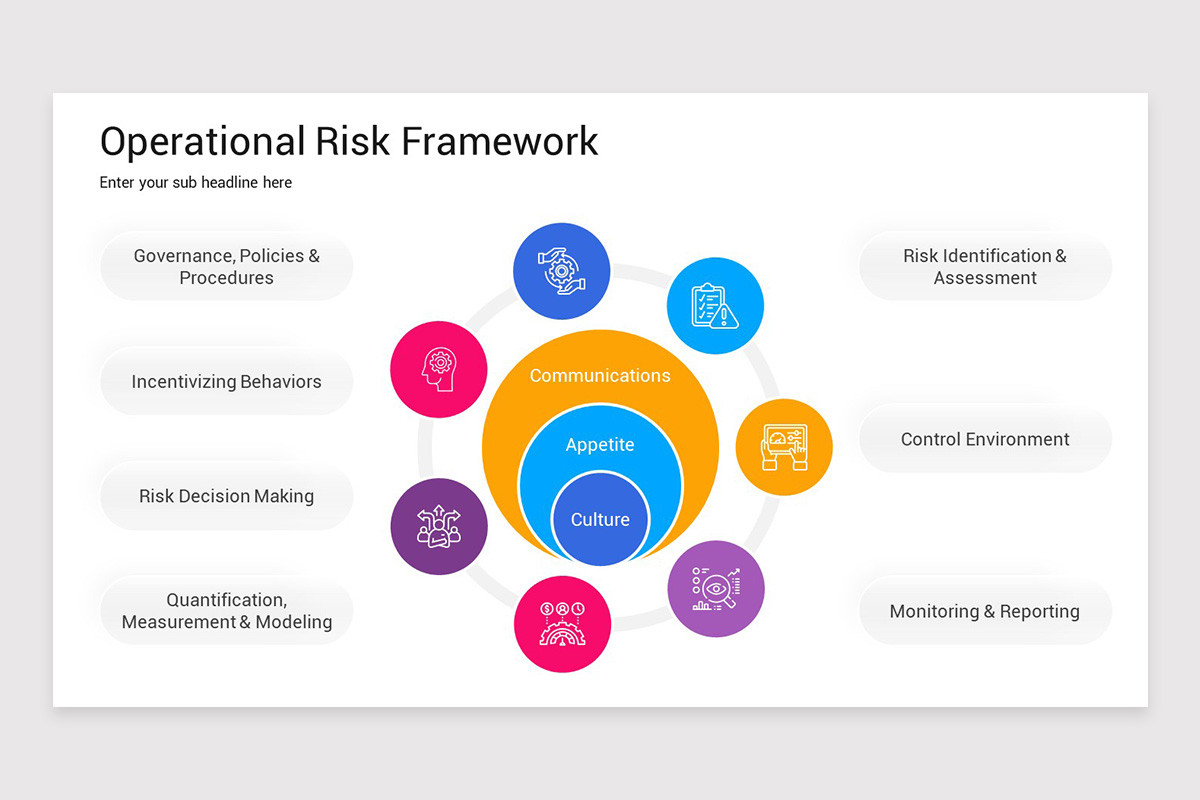 Operational Risk Framework

Enter your sub headline here

Governance, Policies & Procedures

Incentivizing Behaviors

Risk Decision Making

Quantification, Measurement & Modeling

Communications

Appetite

Culture

Risk Identification & Assessment

Control Environment

Monitoring & Reporting